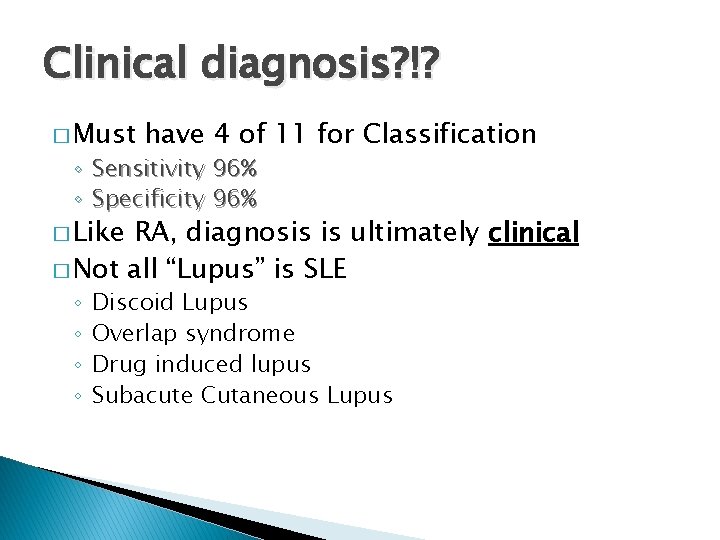 Clinical diagnosis?!?

□ Must have 4 of 11 for Classification
◦ Sensitivity 96%
◦ Specificity 96%

□ Like RA, diagnosis is ultimately clinical

□ Not all “Lupus” is SLE
◦ Discoid Lupus
◦ Overlap syndrome
◦ Drug induced lupus
◦ Subacute Cutaneous Lupus